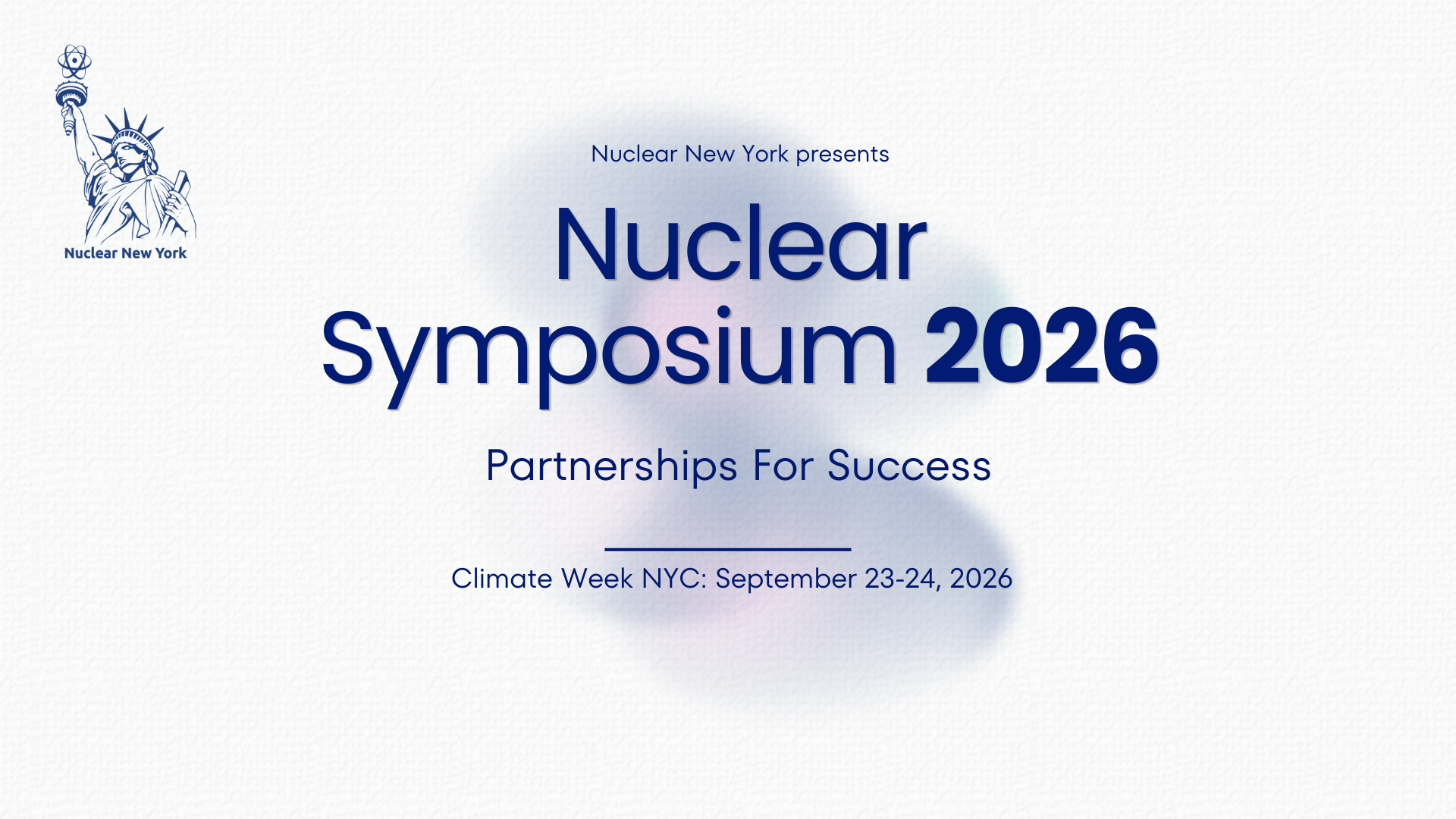 Nuclear New York

Nuclear New York presents

Nuclear Symposium 2026

Partnerships For Success

Climate Week NYC: September 23-24, 2026